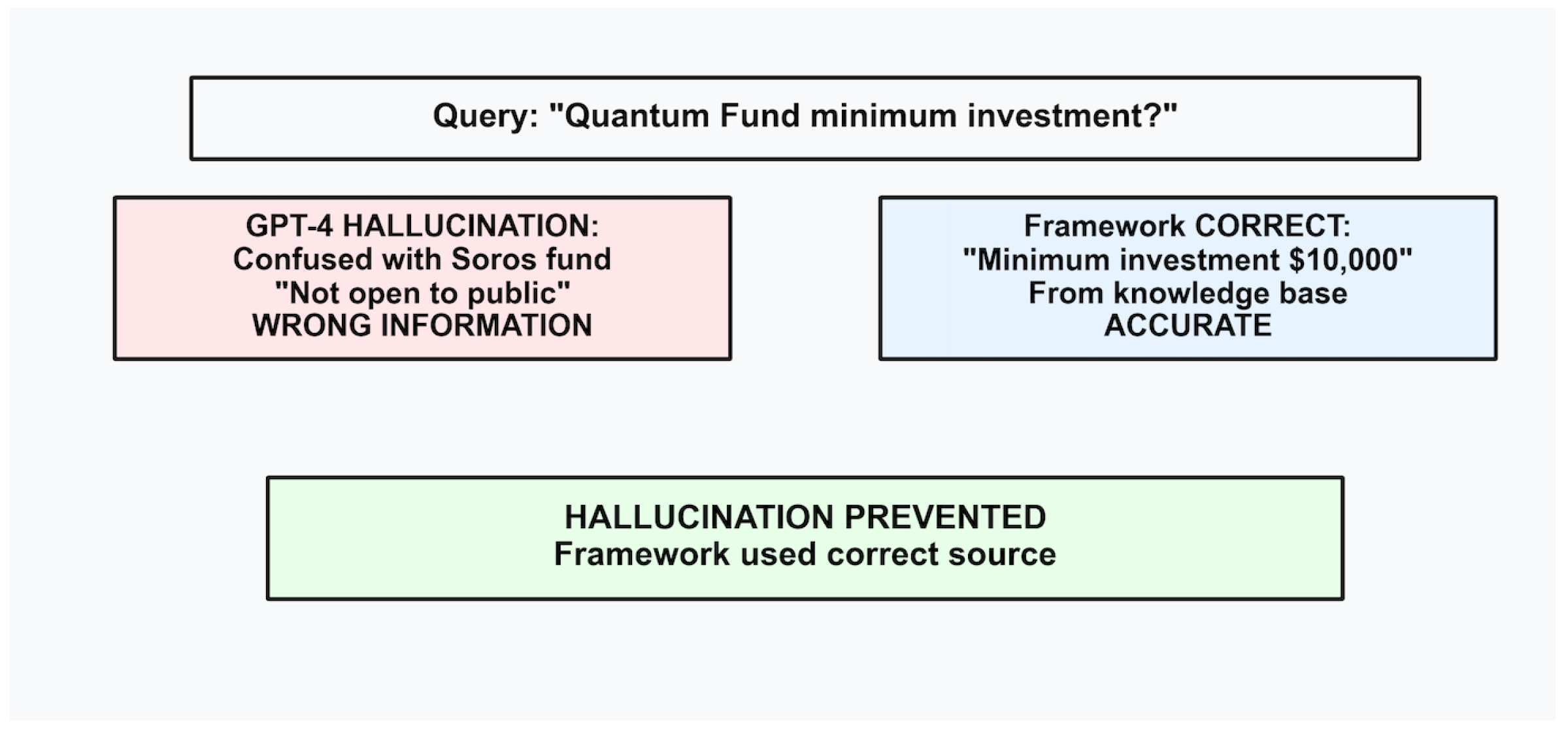 Query: "Quantum Fund minimum investment?"

GPT-4 HALLUCINATION:
Confused with Soros fund
"Not open to public"
WRONG INFORMATION

Framework CORRECT:
"Minimum investment \$10,000"
From knowledge base
ACCURATE

HALLUCINATION PREVENTED
Framework used correct source